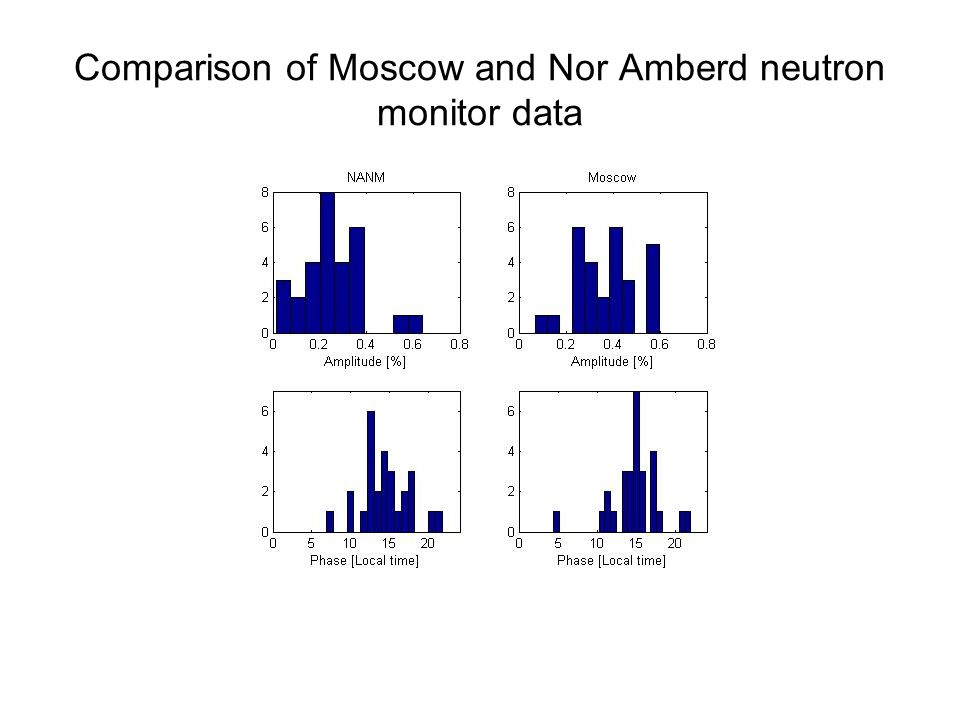 Comparison of Moscow and Nor Amberd neutron monitor data

NANM
8
6
4
2
0
0 0.2 0.4 0.6 0.8
Amplitude [%]

Moscow
8
6
4
2
0
0 0.2 0.4 0.6 0.8
Amplitude [%]

6
4
2
0
0 5 10 15 20
Phase [Local time]

6
4
2
0
0 5 10 15 20
Phase [Local time]